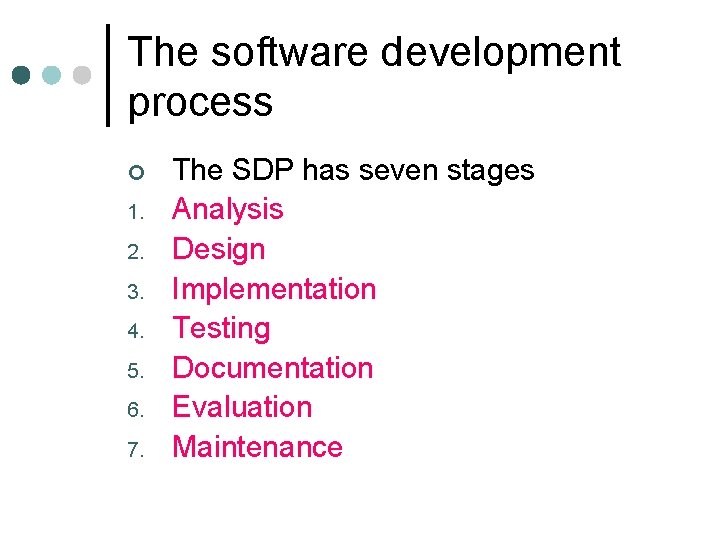 The software development process

The SDP has seven stages
1. Analysis
2. Design
3. Implementation
4. Testing
5. Documentation
6. Evaluation
7. Maintenance